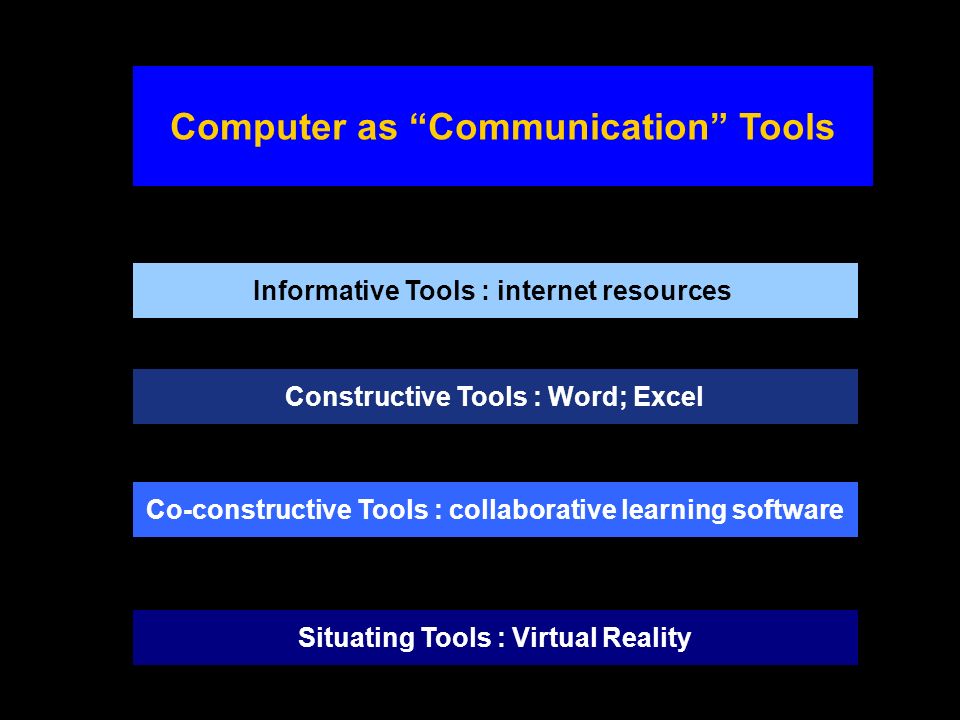 Computer as “Communication” Tools

Informative Tools : internet resources

Constructive Tools : Word; Excel

Co-constructive Tools : collaborative learning software

Situating Tools : Virtual Reality